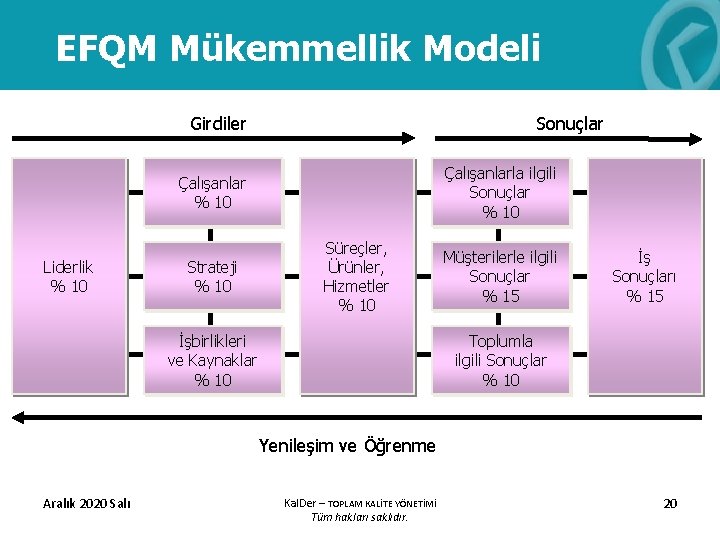 EFQM Mükemmellik Modeli

Girdiler

Sonuçlar

Liderlik
% 10

Çalışanlar
% 10

Strateji
% 10

İşbirlikleri ve Kaynaklar
% 10

Süreçler, Ürünler, Hizmetler
% 10

Çalışanlarla ilgili Sonuçlar
% 10

Müşterilerle ilgili Sonuçlar
% 15

Toplumla ilgili Sonuçlar
% 10

İş Sonuçları
% 15

Yenileşim ve Öğrenme

Aralık 2020 Salı

KalDer – TOPLAM KALİTE YÖNETİMİ
Tüm hakları saklıdır.

20